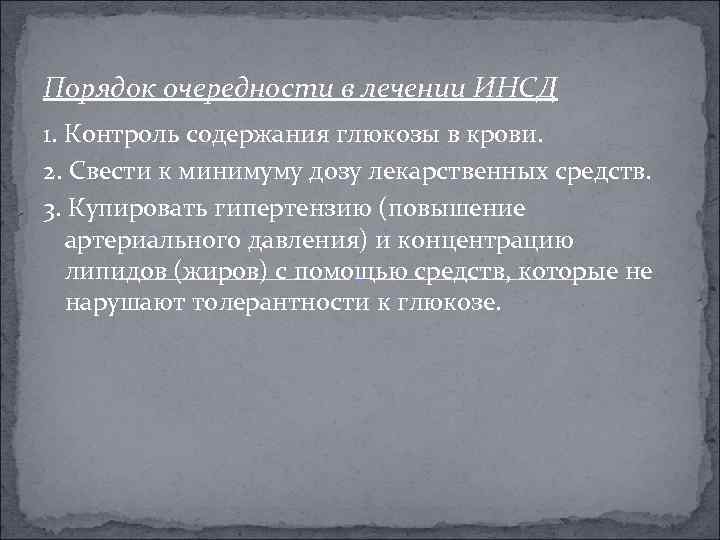 Порядок очередности в лечении ИНСД

1. Контроль содержания глюкозы в крови.

2. Свести к минимуму дозу лекарственных средств.

3. Купировать гипертензию (повышение артериального давления) и концентрацию липидов (жиров) с помощью средств, которые не нарушают толерантности к глюкозе.